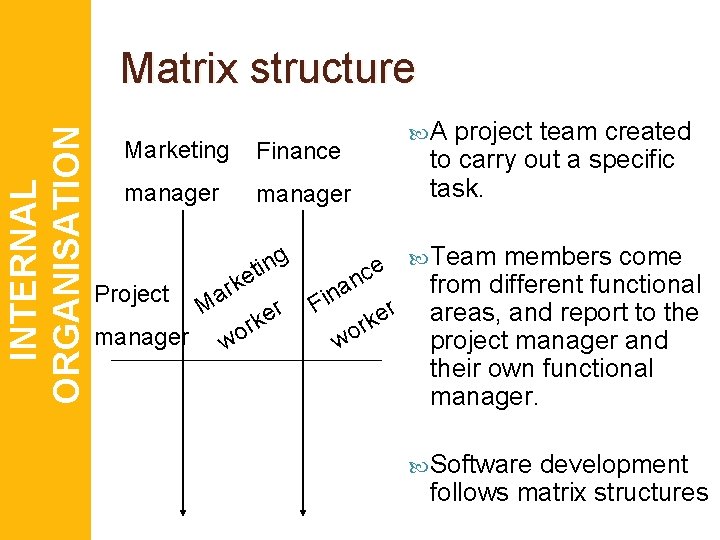 INTERNAL ORGANISATION

Matrix structure

Marketing manager

Finance manager

Project manager

Marketing worker

Finance worker

A project team created to carry out a specific task.

Team members come from different functional areas, and report to the project manager and their own functional manager.

Software development follows matrix structures